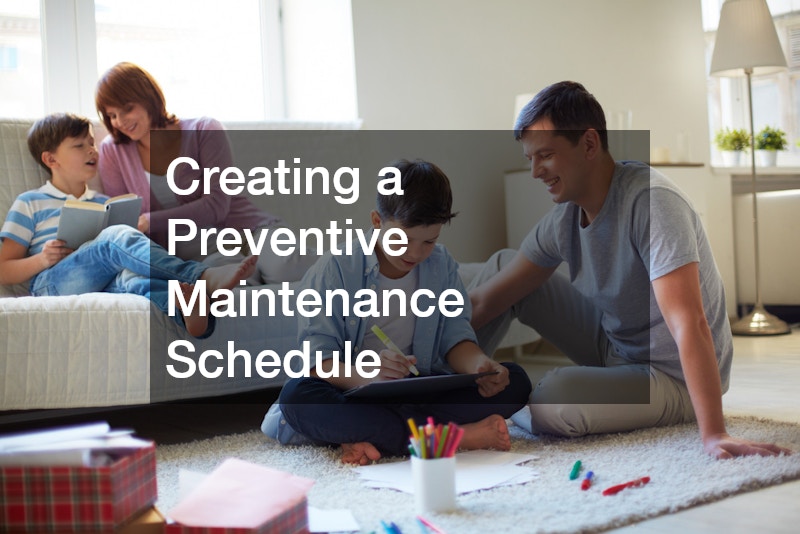 Creating a Preventive Maintenance Schedule